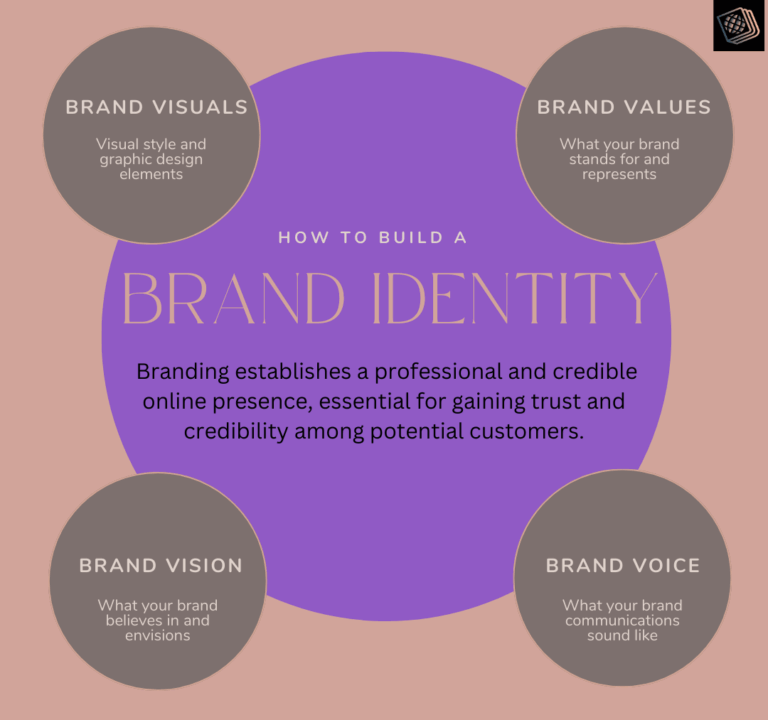 BRAND VISUALS

Visual style and graphic design elements

BRAND VALUES

What your brand stands for and represents

HOW TO BUILD A

BRAND IDENTITY

Branding establishes a professional and credible online presence, essential for gaining trust and credibility among potential customers.

BRAND VISION

What your brand believes in and envisions

BRAND VOICE

What your brand communications sound like